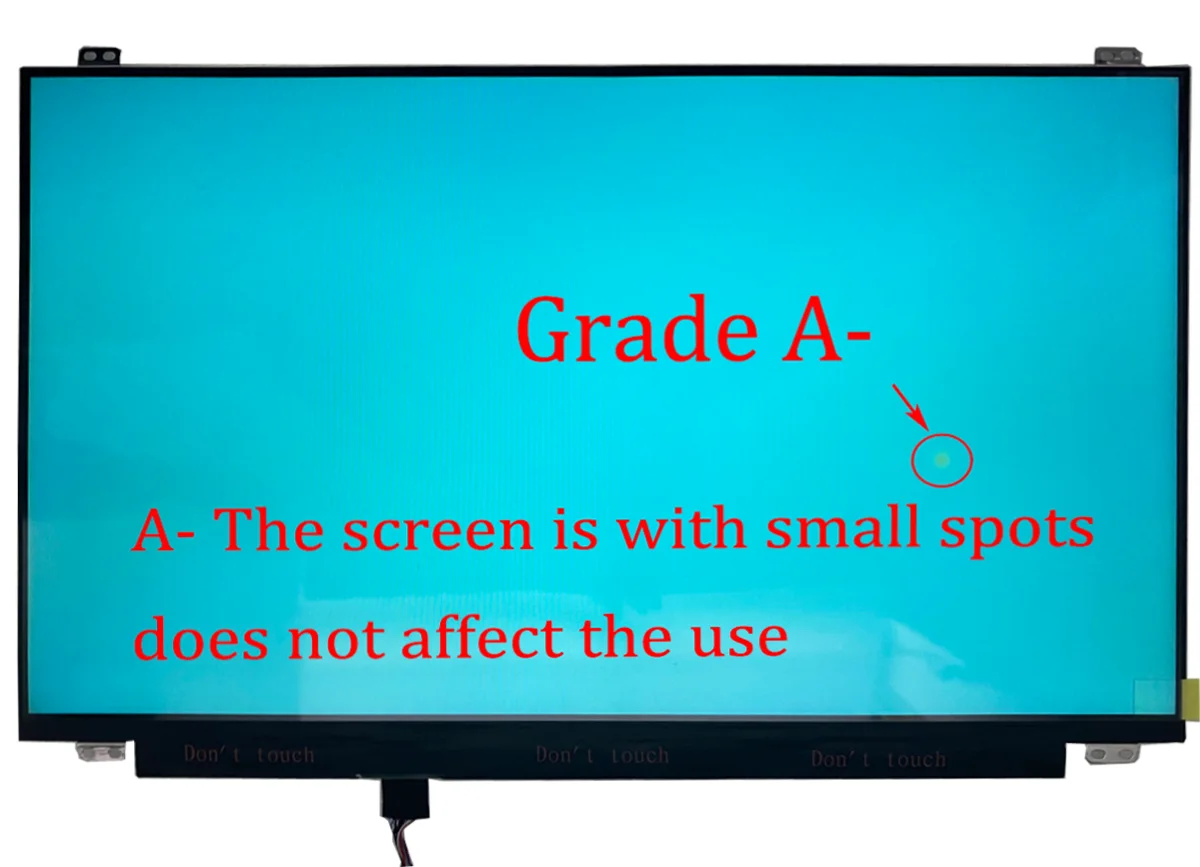 Grade A-

A- The screen is with small spots does not affect the use

Don't touch Don't touch Don't touch